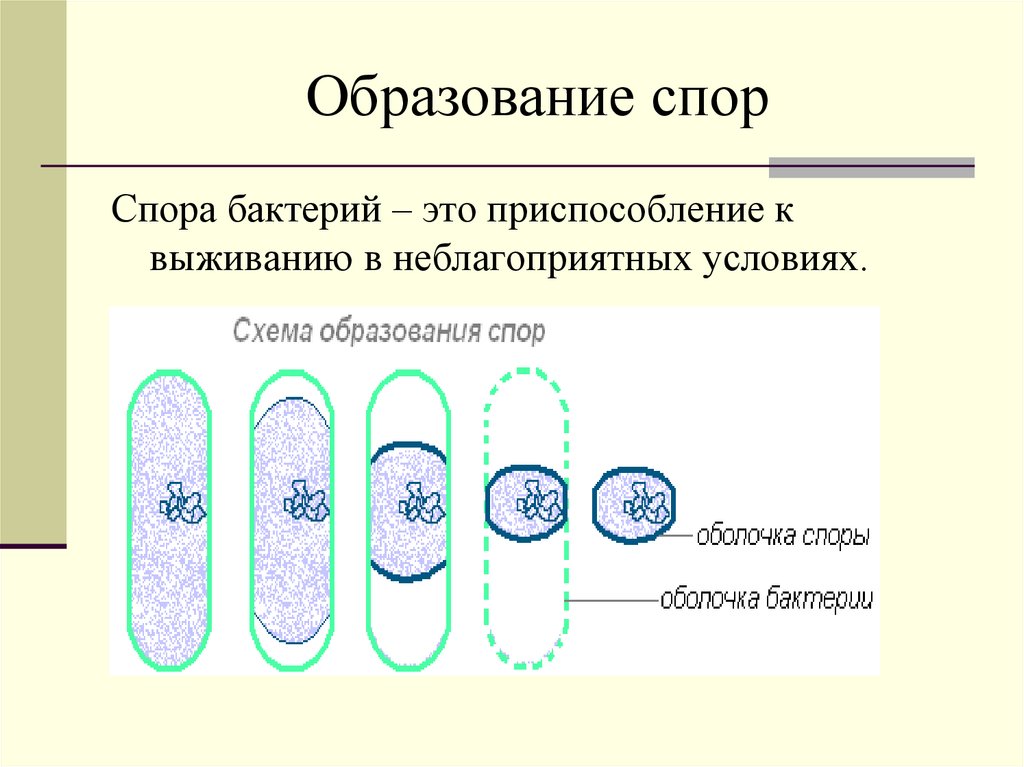 Образование спор

Спора бактерий – это приспособление к выживанию в неблагоприятных условиях.

Схема образования спор

оболочка споры

оболочка бактерии